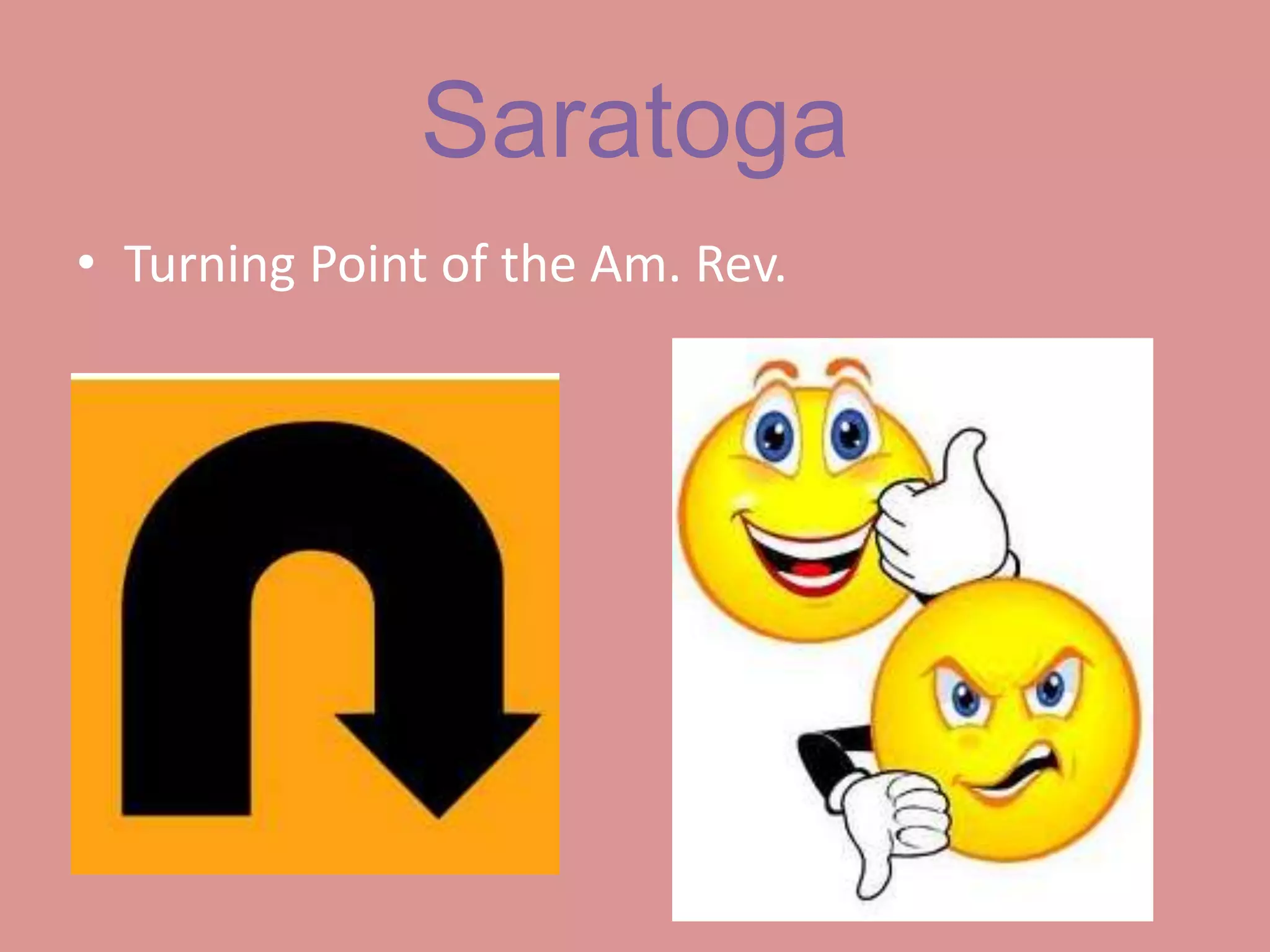 Saratoga

• Turning Point of the Am. Rev.